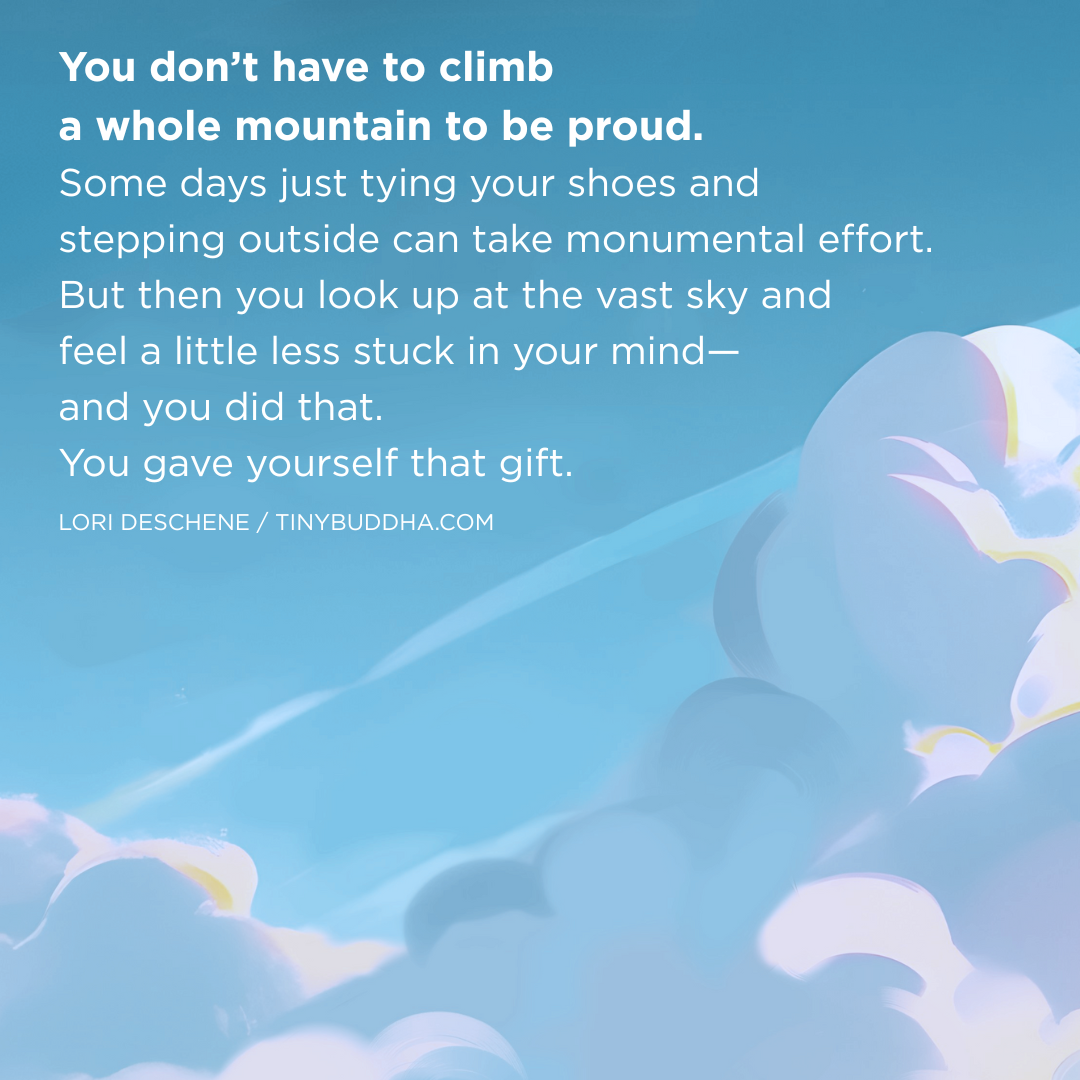 You don’t have to climb
a whole mountain to be proud.
Some days just tying your shoes and
stepping outside can take monumental effort.
But then you look up at the vast sky and
feel a little less stuck in your mind—
and you did that.
You gave yourself that gift.

LORI DESCHENE / TINYBUDDHA.COM